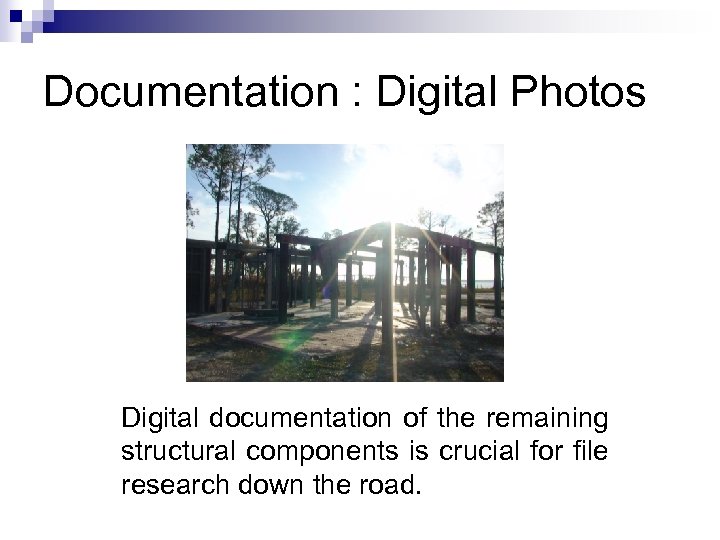 Documentation : Digital Photos

Digital documentation of the remaining structural components is crucial for file research down the road.